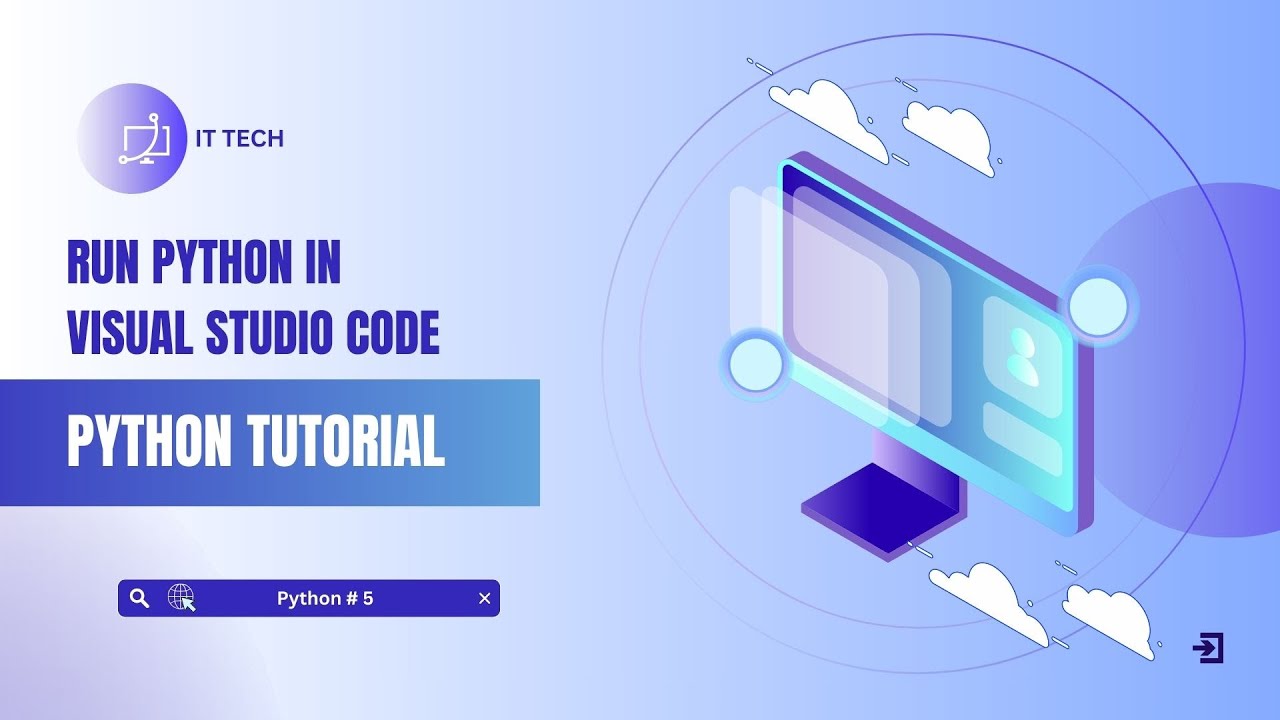 IT TECH

RUN PYTHON IN VISUAL STUDIO CODE

PYTHON TUTORIAL

Python # 5